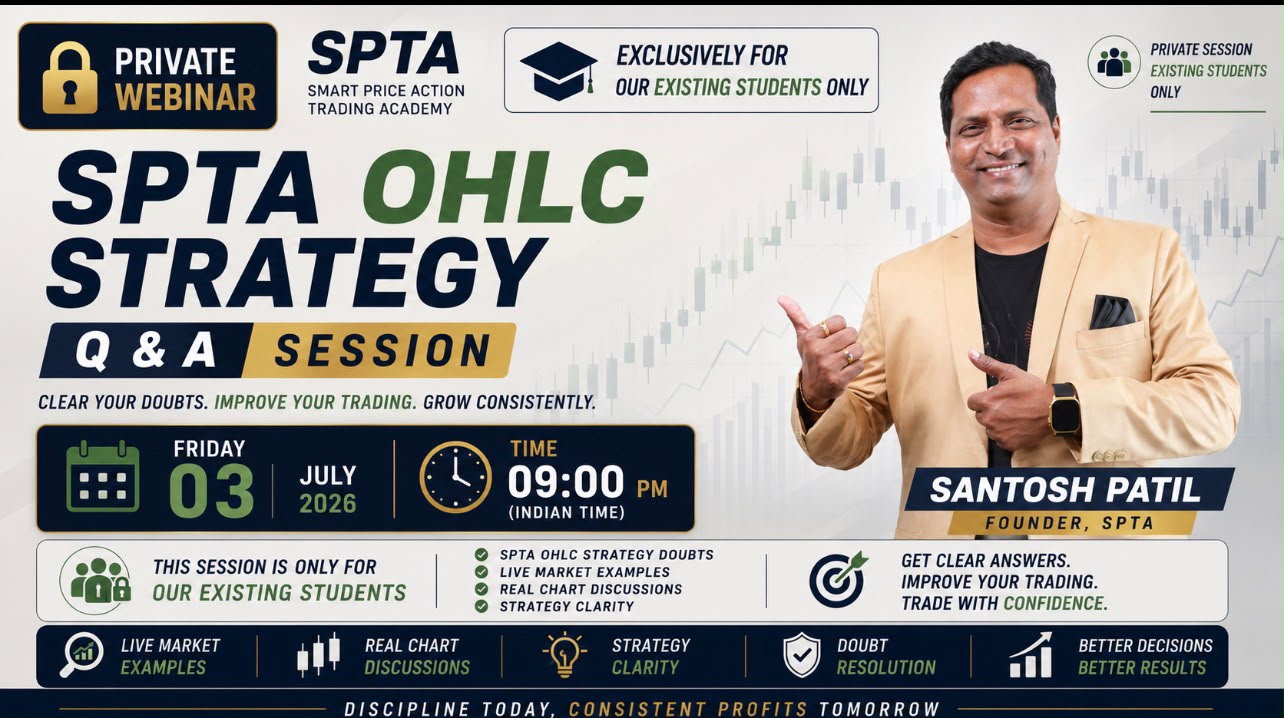 PRIVATE WEBINAR

SPTA
SMART PRICE ACTION TRADING ACADEMY

EXCLUSIVELY FOR OUR EXISTING STUDENTS ONLY

PRIVATE SESSION EXISTING STUDENTS ONLY

SPTA OHLC STRATEGY

Q & A SESSION

CLEAR YOUR DOUBTS. IMPROVE YOUR TRADING. GROW CONSISTENTLY.

FRIDAY 03 JULY 2026

TIME 09:00 PM (INDIAN TIME)

SANTOSH PATIL
FOUNDER, SPTA

THIS SESSION IS ONLY FOR OUR EXISTING STUDENTS

SPTA OHLC STRATEGY DOUBTS
LIVE MARKET EXAMPLES
REAL CHART DISCUSSIONS
STRATEGY CLARITY

GET CLEAR ANSWERS. IMPROVE YOUR TRADING. TRADE WITH CONFIDENCE.

LIVE MARKET EXAMPLES

REAL CHART DISCUSSIONS

STRATEGY CLARITY

DOUBT RESOLUTION

BETTER DECISIONS BETTER RESULTS

DISCIPLINE TODAY, CONSISTENT PROFITS TOMORROW